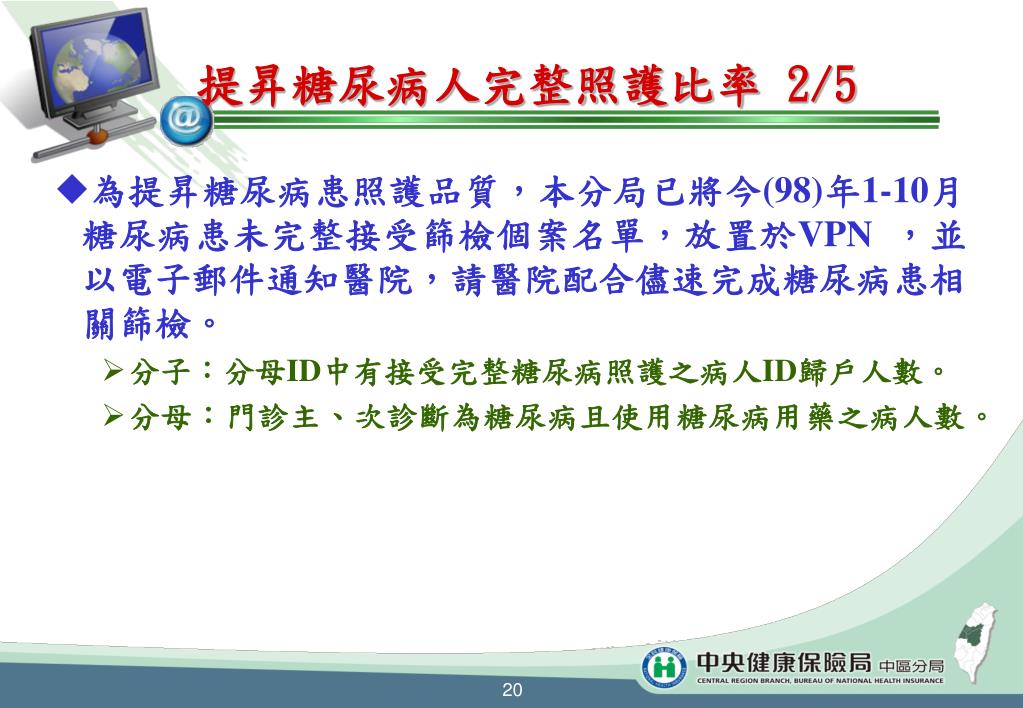 提昇糖尿病人完整照護比率 2/5

◆為提昇糖尿病患照護品質，本分局已將今(98)年1-10月糖尿病患未完整接受篩檢個案名單，放置於VPN ，並以電子郵件通知醫院，請醫院配合儘速完成糖尿病患相關篩檢。

➢分子：分母ID中有接受完整糖尿病照護之病人ID歸戶人數。

➢分母：門診主、次診斷為糖尿病且使用糖尿病用藥之病人數。

中央健康保險局 中區分局
CENTRAL REGION BRANCH, BUREAU OF NATIONAL HEALTH INSURANCE

20